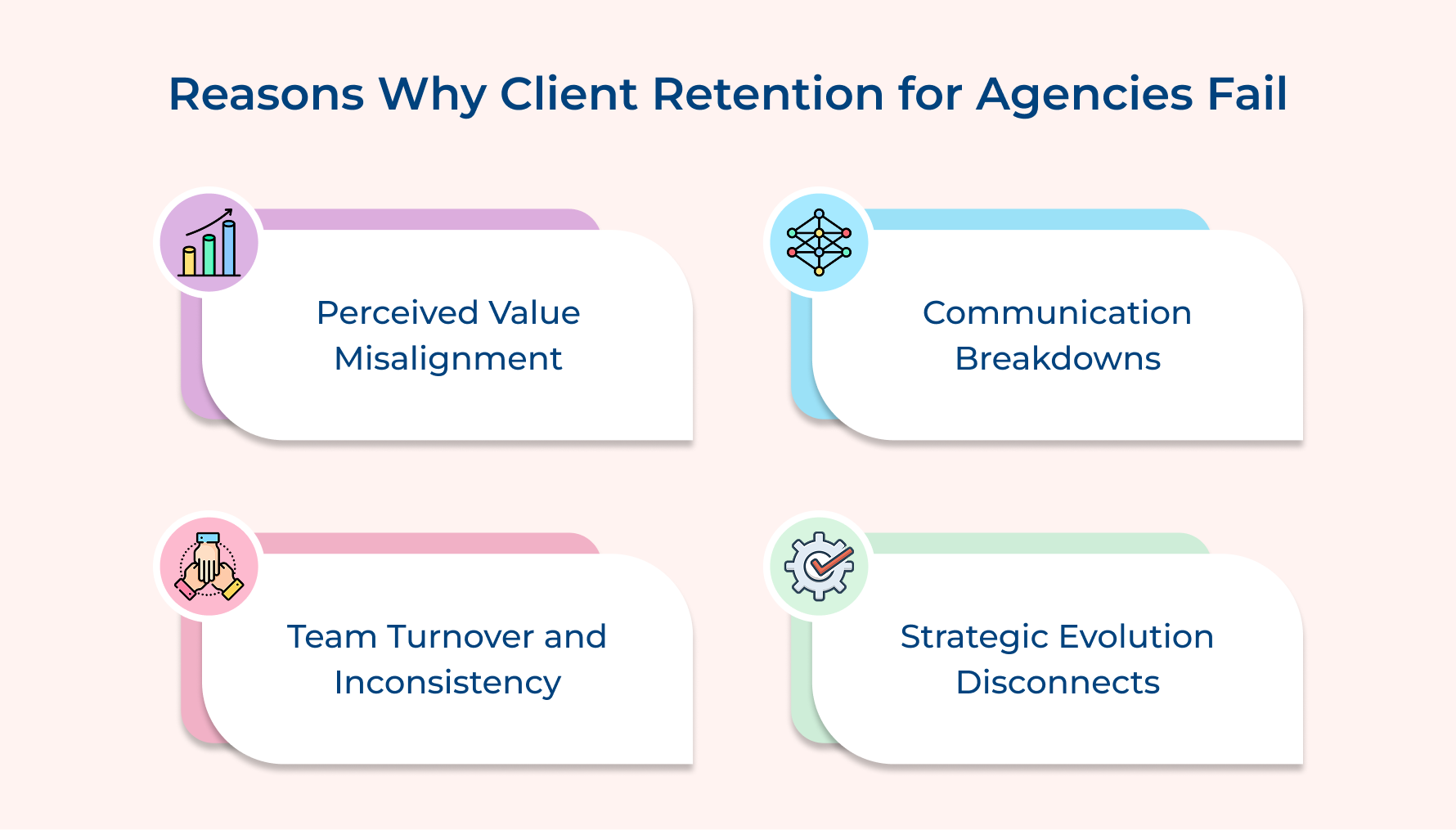 Reasons Why Client Retention for Agencies Fail

Perceived Value Misalignment

Communication Breakdowns

Team Turnover and Inconsistency

Strategic Evolution Disconnects